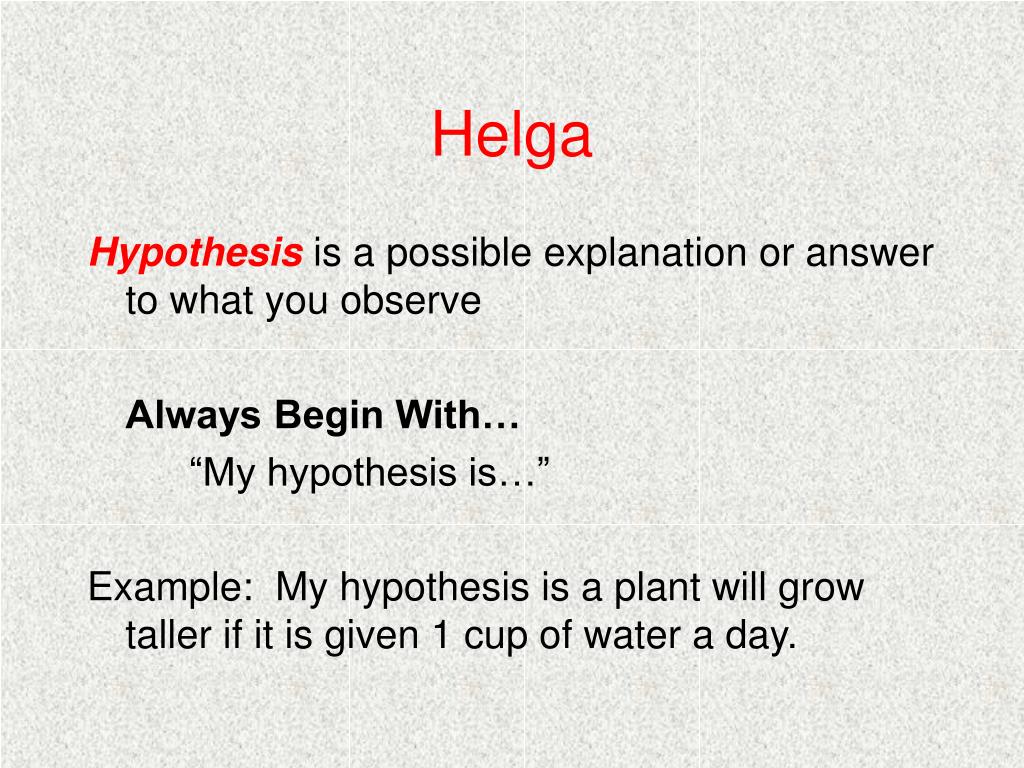 Helga

Hypothesis is a possible explanation or answer to what you observe

Always Begin With…
“My hypothesis is…”

Example: My hypothesis is a plant will grow taller if it is given 1 cup of water a day.